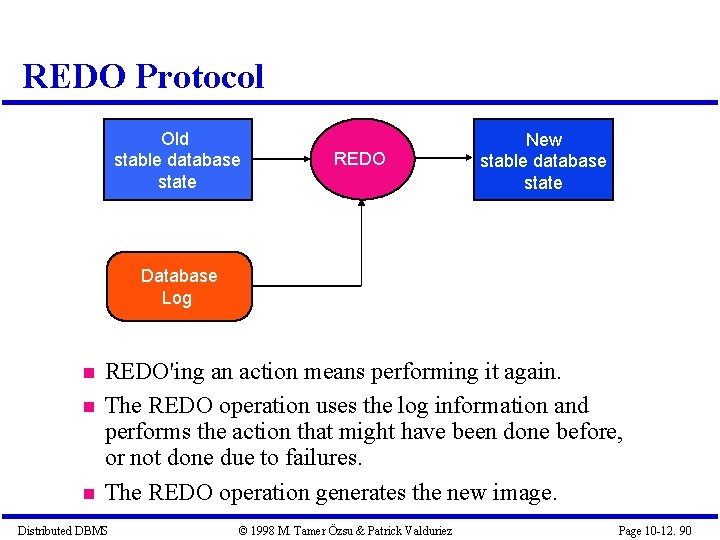 REDO Protocol

Old stable database state

REDO

New stable database state

Database Log

■ REDO'ing an action means performing it again.

■ The REDO operation uses the log information and performs the action that might have been done before, or not done due to failures.

■ The REDO operation generates the new image.

Distributed DBMS © 1998 M. Tamer Özsu & Patrick Valduriez Page 10-12. 90